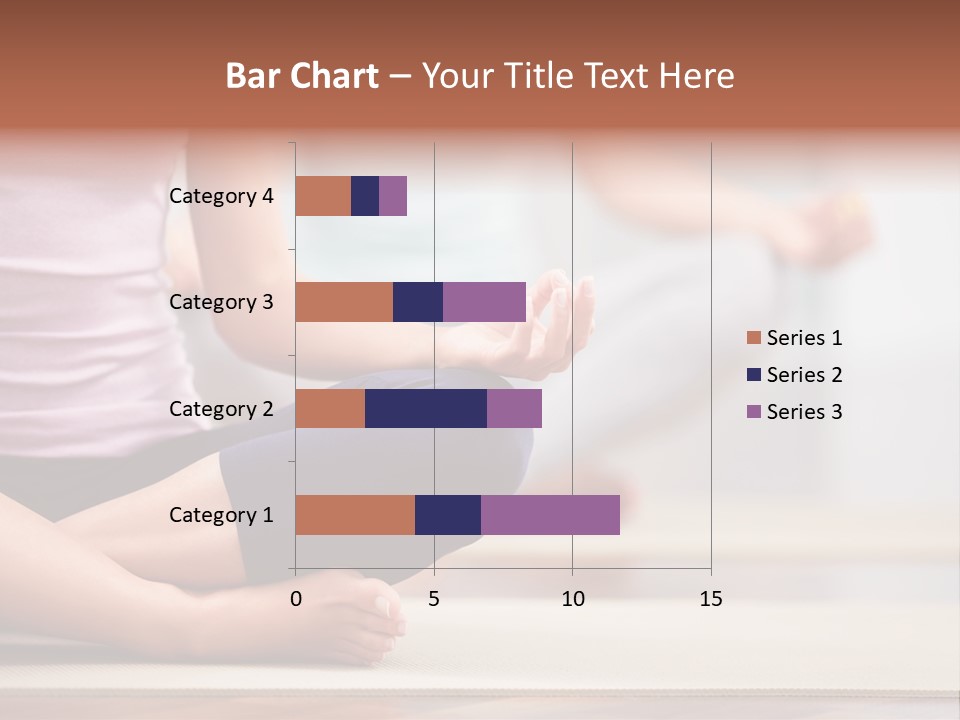 Bar Chart – Your Title Text Here

Category 4
Category 3
Category 2
Category 1

0
5
10
15

Series 1
Series 2
Series 3